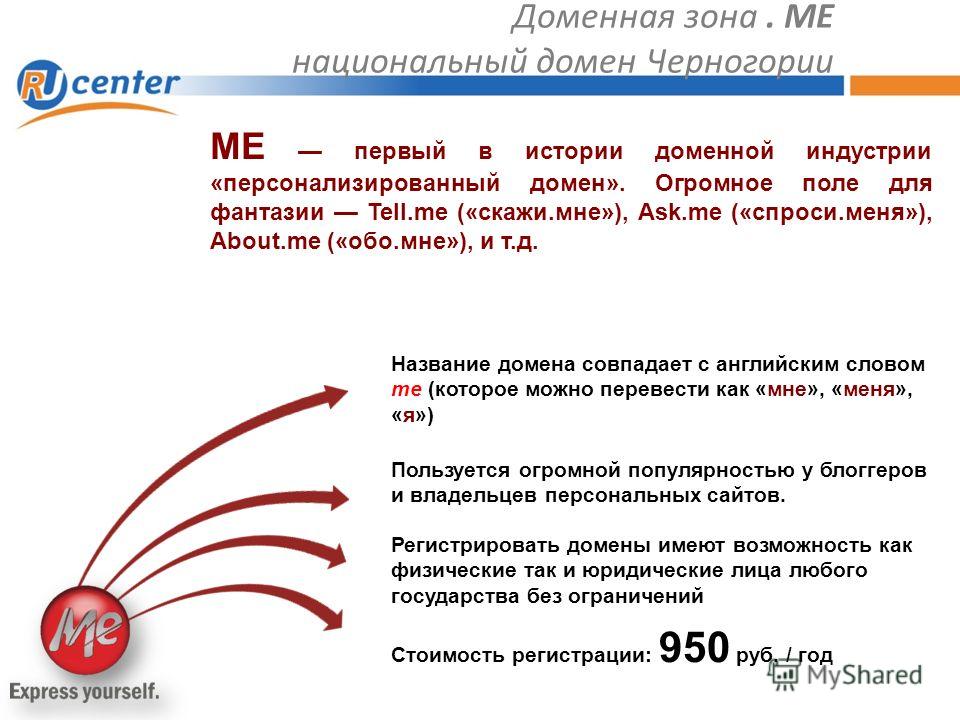 Доменная зона . ME
национальный домен Черногории

RU center

ME — первый в истории доменной индустрии «персонализированный домен». Огромное поле для фантазии — Tell.me («скажи.мне»), Ask.me («спроси.меня»), About.me («обо.мне»), и т.д.

Название домена совпадает с английским словом me (которое можно перевести как «мне», «меня», «я»)

Пользуется огромной популярностью у блоггеров и владельцев персональных сайтов.

Регистрировать домены имеют возможность как физические так и юридические лица любого государства без ограничений

Стоимость регистрации: 950 руб. / год

Me
Express yourself.

MyShared